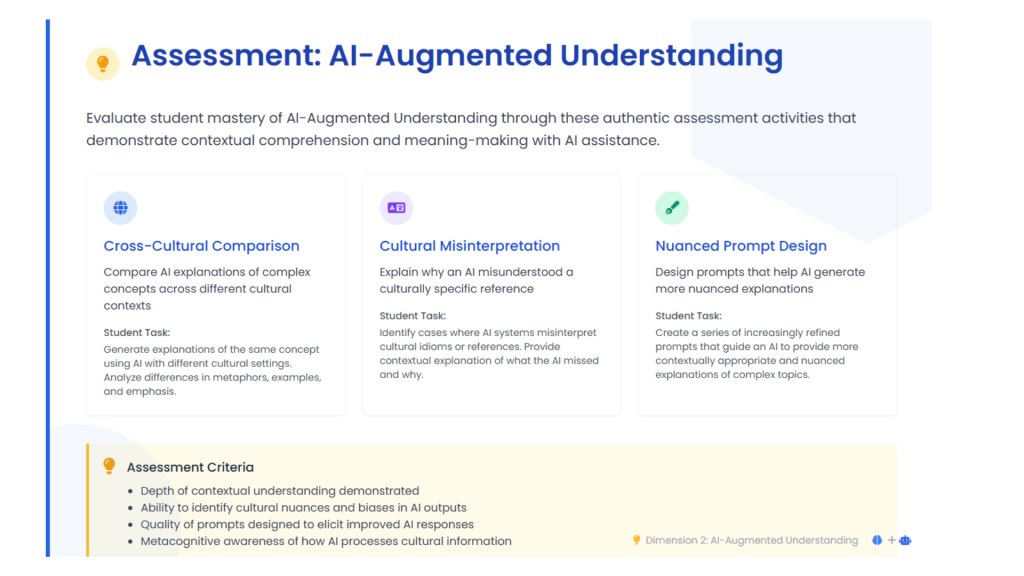 Assessment: AI-Augmented Understanding

Evaluate student mastery of AI-Augmented Understanding through these authentic assessment activities that demonstrate contextual comprehension and meaning-making with AI assistance.

Cross-Cultural Comparison

Compare AI explanations of complex concepts across different cultural contexts

Student Task:

Generate explanations of the same concept using AI with different cultural settings. Analyze differences in metaphors, examples, and emphasis.

Cultural Misinterpretation

Explain why an AI misunderstood a culturally specific reference

Student Task:

Identify cases where AI systems misinterpret cultural idioms or references. Provide contextual explanation of what the AI missed and why.

Nuanced Prompt Design

Design prompts that help AI generate more nuanced explanations

Student Task:

Create a series of increasingly refined prompts that guide an AI to provide more contextually appropriate and nuanced explanations of complex topics.

Assessment Criteria

- Depth of contextual understanding demonstrated
- Ability to identify cultural nuances and biases in AI outputs
- Quality of prompts designed to elicit improved AI responses
- Metacognitive awareness of how AI processes cultural information

Dimension 2: AI-Augmented Understanding +